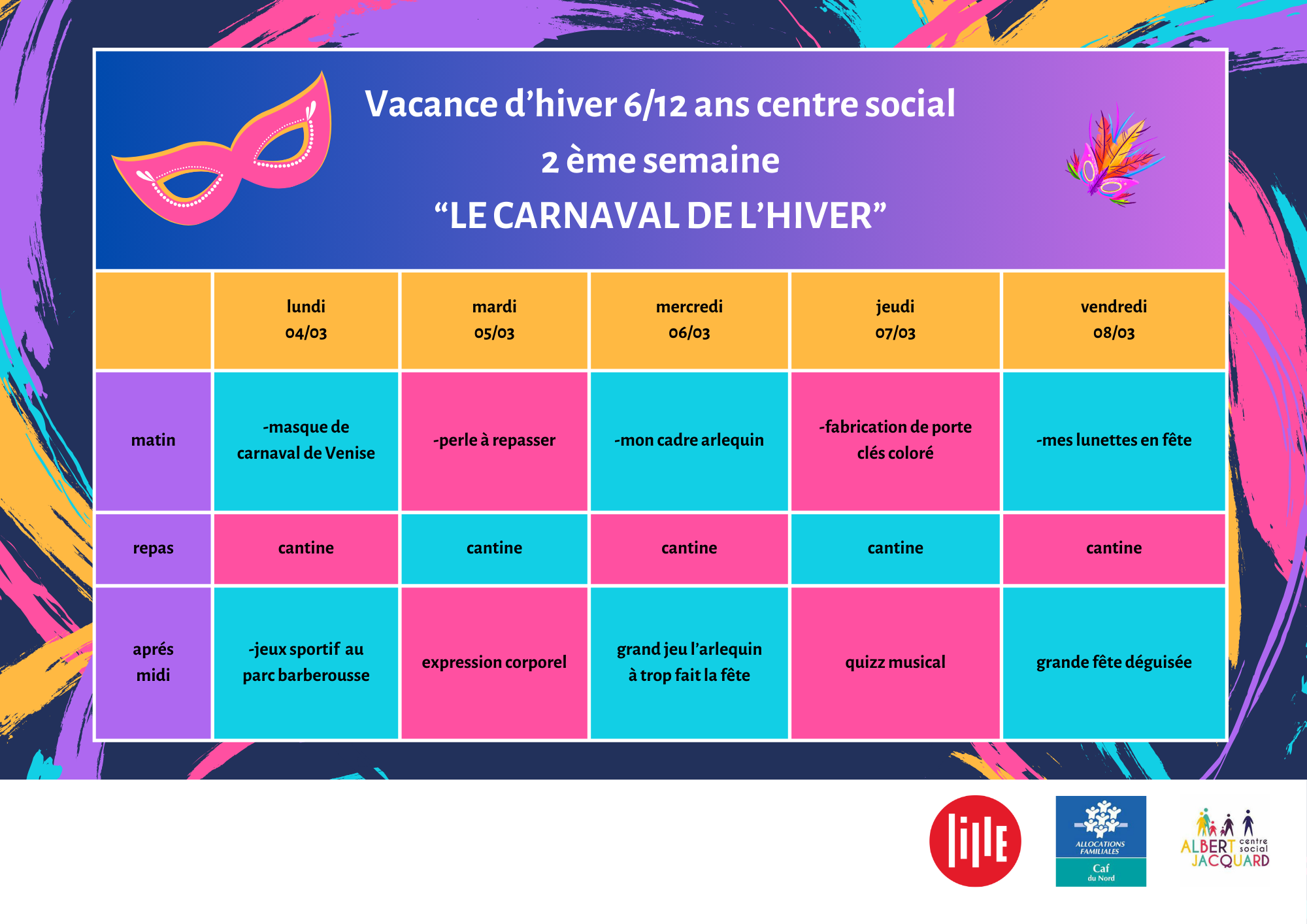 Vacance d’hiver 6/12 ans centre social
2 ème semaine
“LE CARNAVAL DE L’HIVER”

| | lundi 04/03 | mardi 05/03 | mercredi 06/03 | jeudi 07/03 | vendredi 08/03 |
|---|---|---|---|---|---|
| matin | -masque de carnaval de Venise | -perle à repasser | -mon cadre arlequin | -fabrication de porte clés coloré | -mes lunettes en fête |
| repas | cantine | cantine | cantine | cantine | cantine |
| aprés midi | -jeux sportif au parc barberousse | expression corporel | grand jeu l’arlequin à trop fait la fête | quizz musical | grande fête déguisée |

lille

ALLOCATIONS FAMILIALES
Caf du Nord

ALBERT JACQUARD centre social